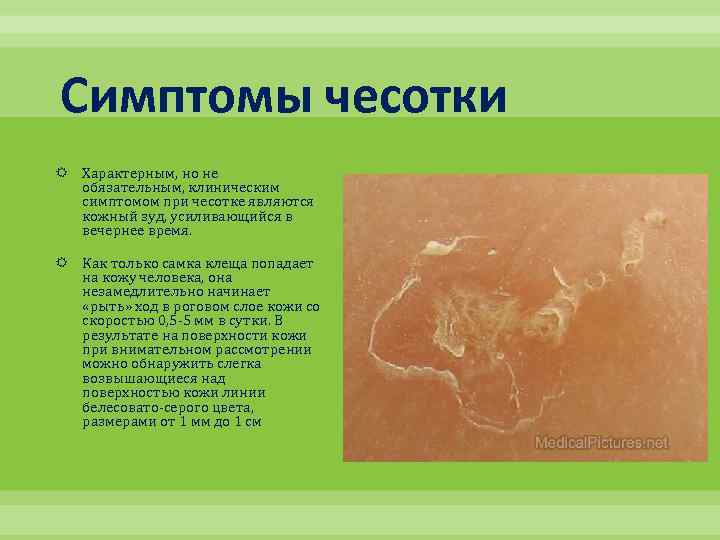 Симптомы чесотки

Характерным, но не обязательным, клиническим симптомом при чесотке являются кожный зуд, усиливающийся в вечернее время.

Как только самка клеща попадает на кожу человека, она незамедлительно начинает «рыть» ход в роговом слое кожи со скоростью 0,5-5 мм в сутки. В результате на поверхности кожи при внимательном рассмотрении можно обнаружить слегка возвышающиеся над поверхностью кожи линии белесовато-серого цвета, размерами от 1 мм до 1 см

MedicalPictures.net